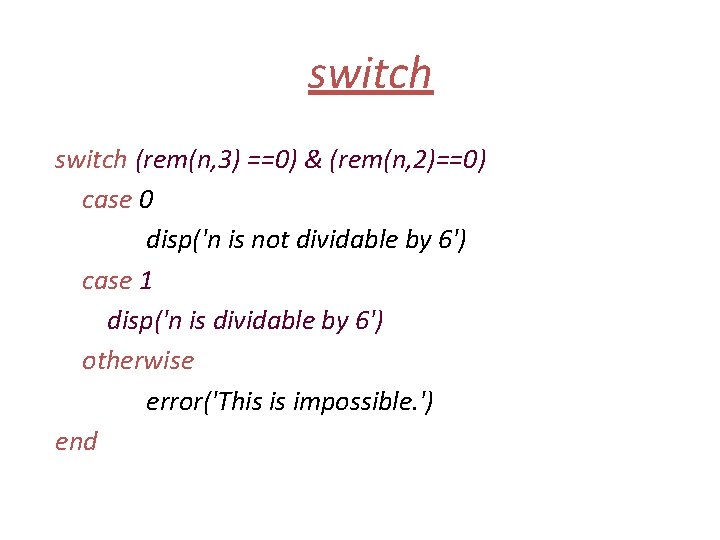 switch

switch (rem(n,3) ==0) & (rem(n,2)==0)
case 0
disp('n is not dividable by 6')
case 1
disp('n is dividable by 6')
otherwise
error('This is impossible.')
end